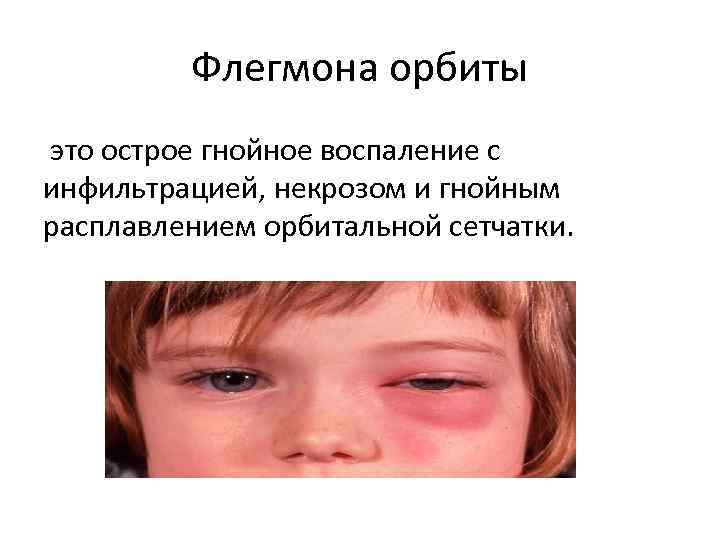 Флегмона орбиты

это острое гнойное воспаление с инфильтрацией, некрозом и гнойным расплавлением орбитальной сетчатки.